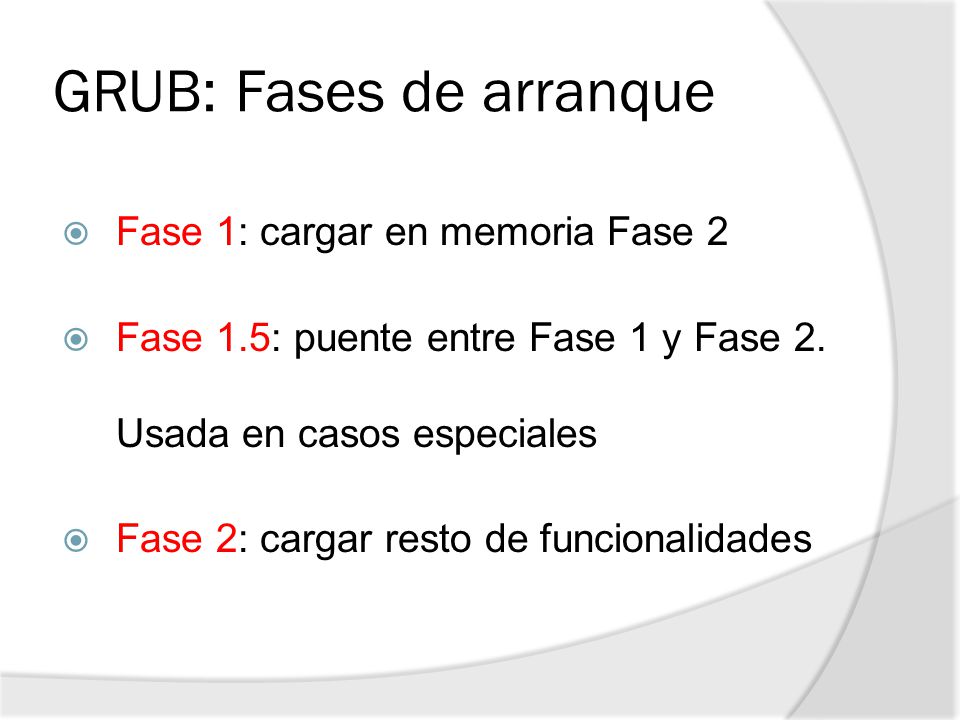 GRUB: Fases de arranque

Fase 1: cargar en memoria Fase 2

Fase 1.5: puente entre Fase 1 y Fase 2.

Usada en casos especiales

Fase 2: cargar resto de funcionalidades